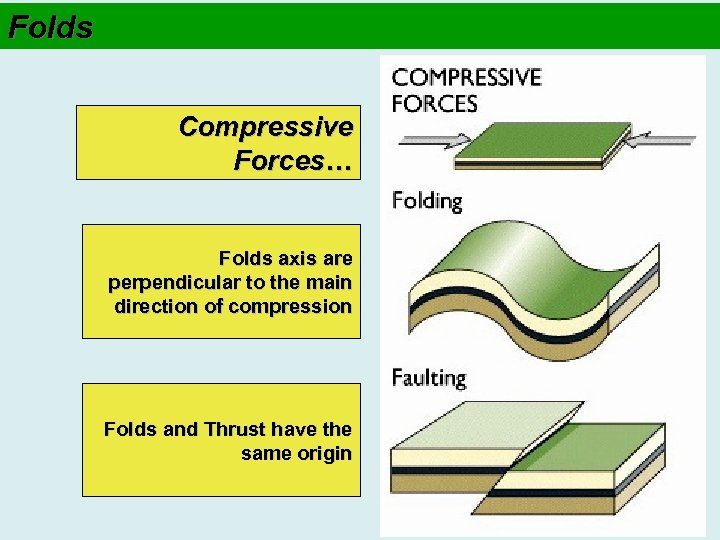 Folds

Compressive Forces…

Folds axis are perpendicular to the main direction of compression

Folds and Thrust have the same origin

COMPRESSIVE FORCES

Folding

Faulting